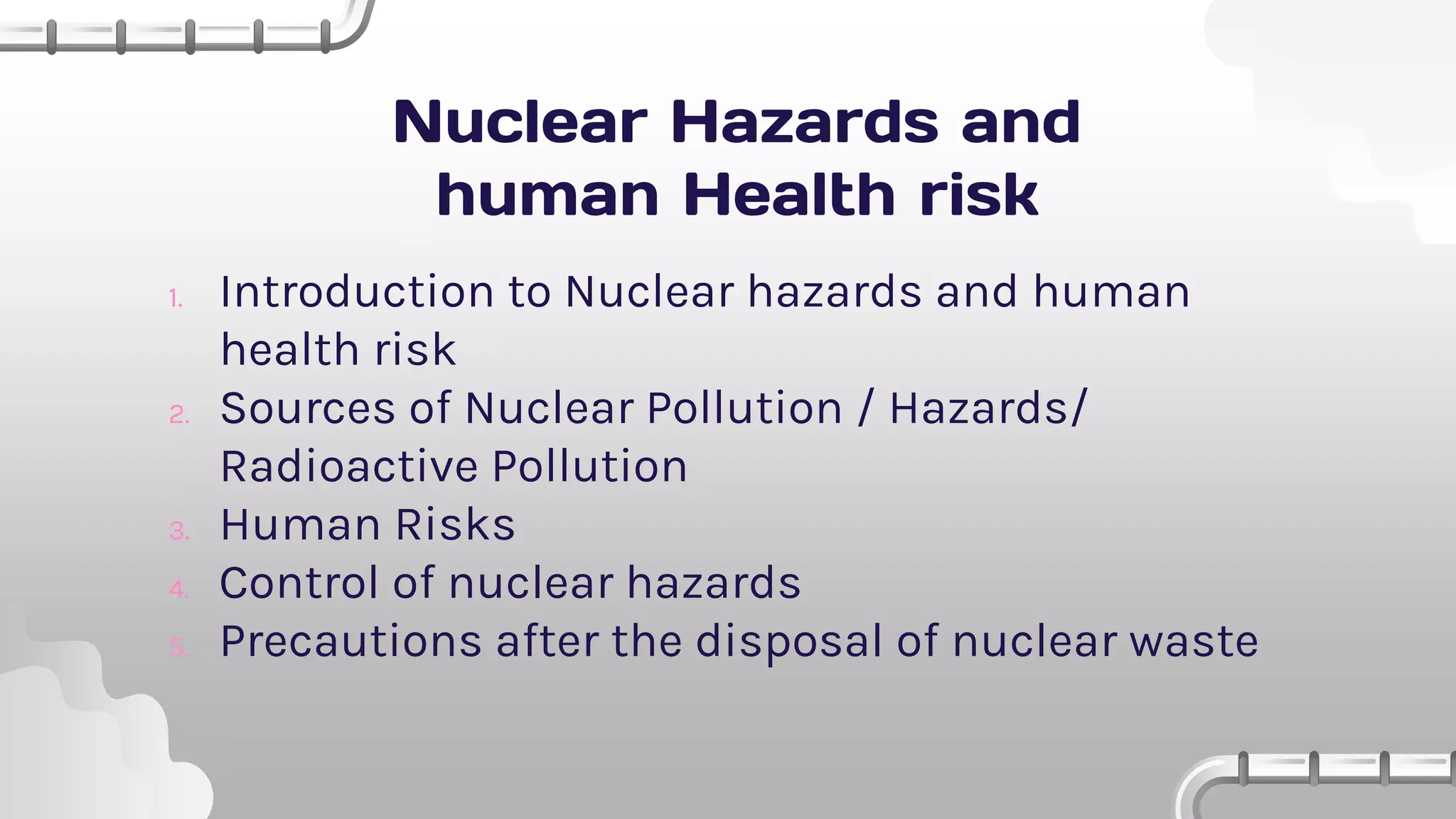 Nuclear Hazards and human Health risk

1. Introduction to Nuclear hazards and human health risk
2. Sources of Nuclear Pollution / Hazards/ Radioactive Pollution
3. Human Risks
4. Control of nuclear hazards
5. Precautions after the disposal of nuclear waste